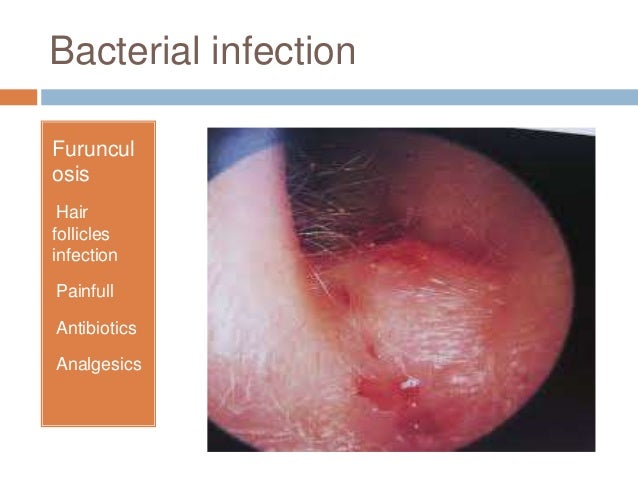 Bacterial infection

Furunculosis

Hair follicles infection

Painfull

Antibiotics

Analgesics